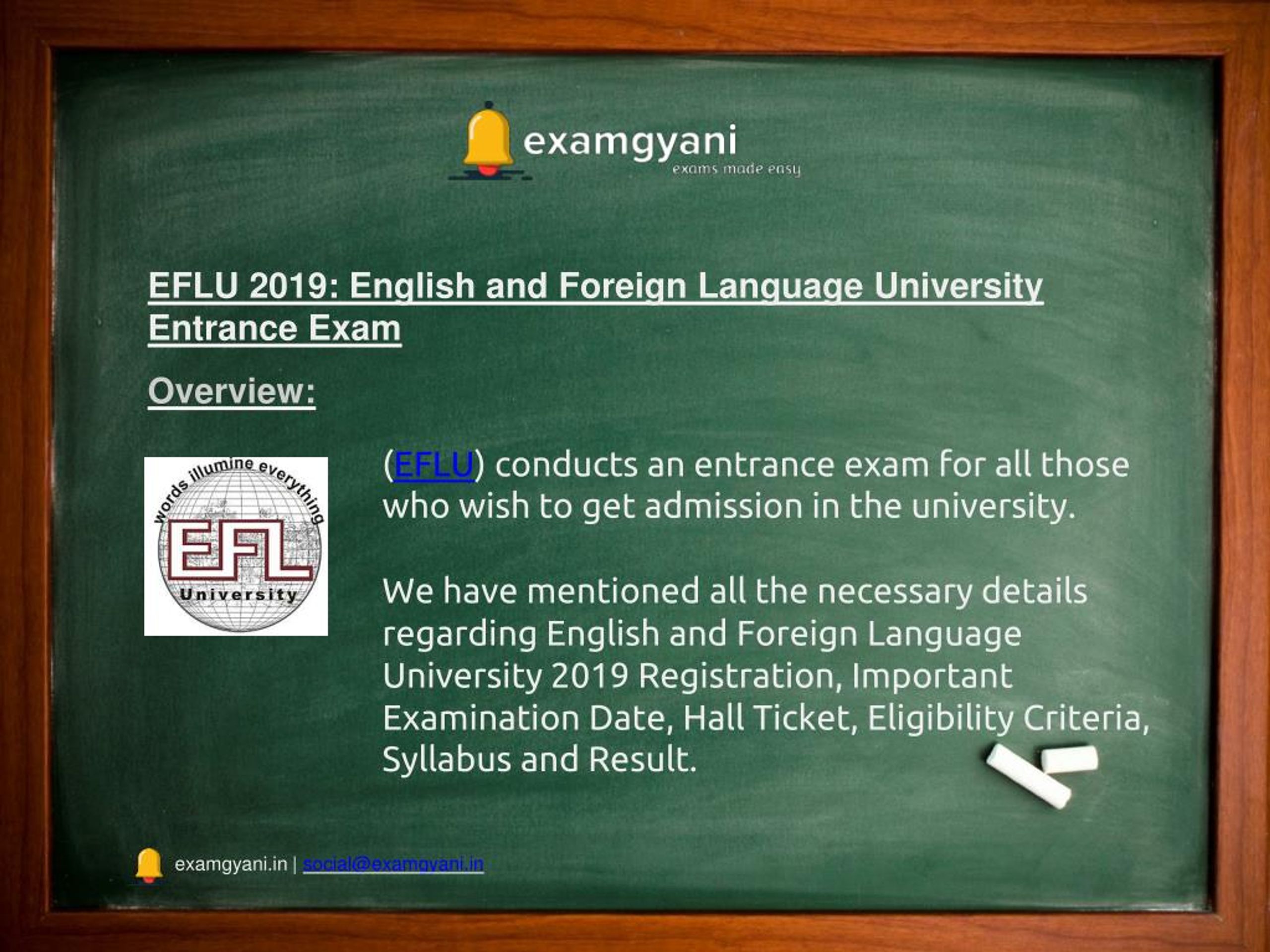 examgyani
exams made easy

EFLU 2019: English and Foreign Language University Entrance Exam

Overview:

words illumine everything
EFL
University

(EFLU) conducts an entrance exam for all those who wish to get admission in the university.

We have mentioned all the necessary details regarding English and Foreign Language University 2019 Registration, Important Examination Date, Hall Ticket, Eligibility Criteria, Syllabus and Result.

examgyani.in | social@examgyani.in